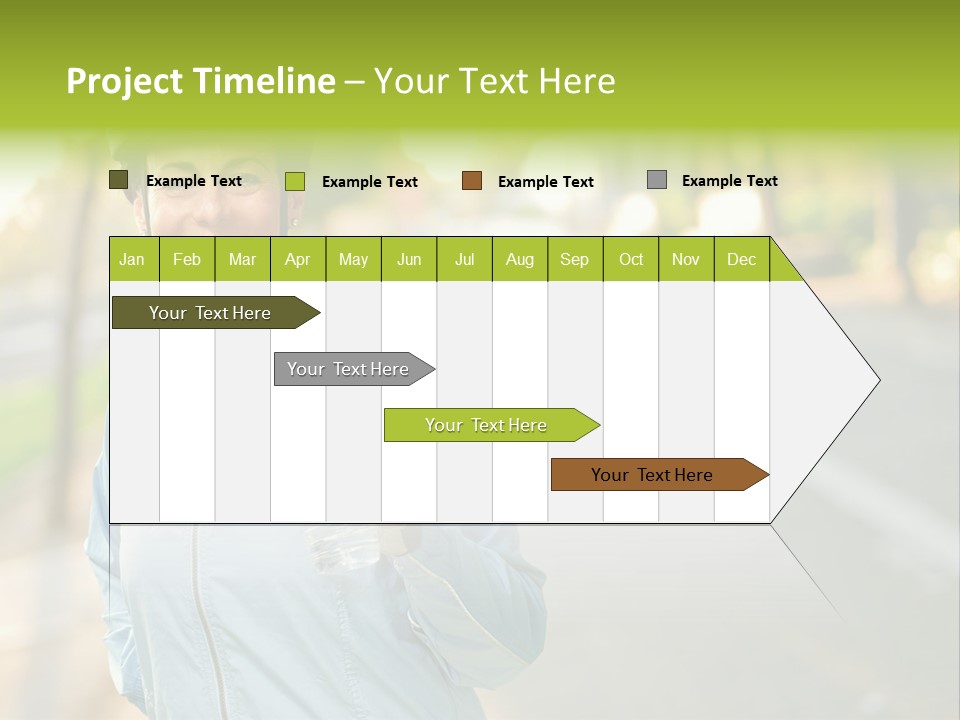 Project Timeline – Your Text Here

Example Text Example Text Example Text Example Text

| Jan | Feb | Mar | Apr | May | Jun | Jul | Aug | Sep | Oct | Nov | Dec |
|---|---|---|---|---|---|---|---|---|---|---|---|

Your Text Here

Your Text Here

Your Text Here

Your Text Here